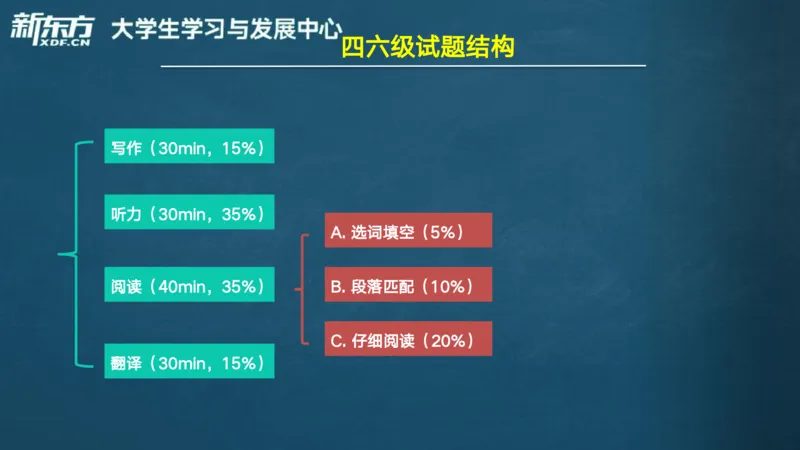 新东方
XDF.CN
大学生学习与发展中心
四六级试题结构

写作（30min，15%）

听力（30min，35%）

阅读（40min，35%）

翻译（30min，15%）

A. 选词填空（5%）

B. 段落匹配（10%）

C. 仔细阅读（20%）